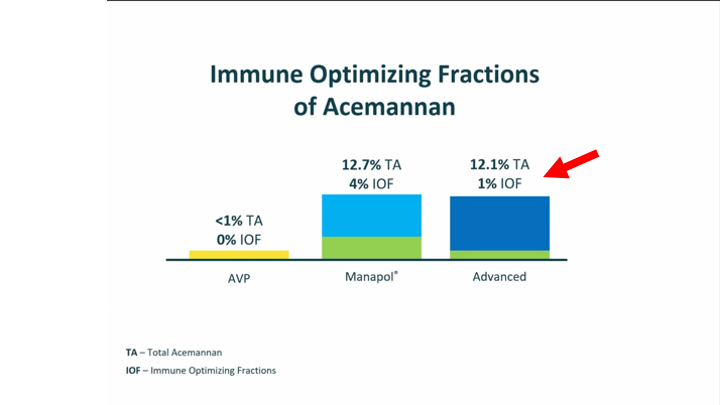 Immune Optimizing Fractions of Acemannan

<1% TA
0% IOF

12.7% TA
4% IOF

12.1% TA
1% IOF

AVP

Manapol®

Advanced

TA – Total Acemannan

IOF – Immune Optimizing Fractions